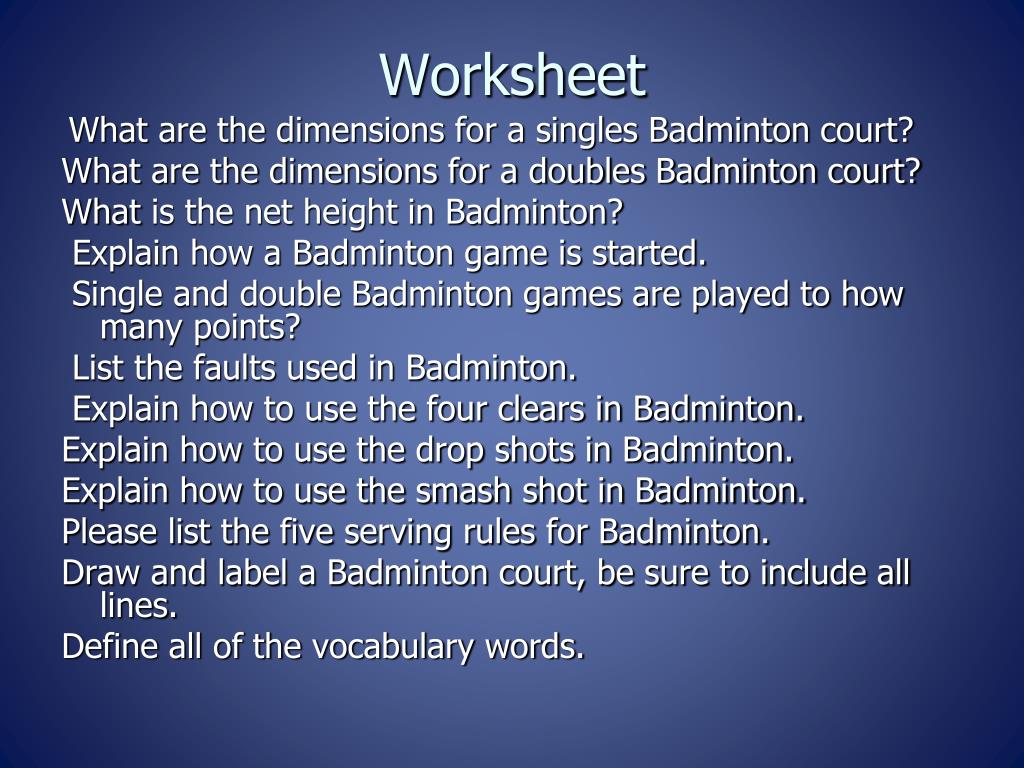 Worksheet

What are the dimensions for a singles Badminton court?
What are the dimensions for a doubles Badminton court?
What is the net height in Badminton?
Explain how a Badminton game is started.
Single and double Badminton games are played to how many points?
List the faults used in Badminton.
Explain how to use the four clears in Badminton.
Explain how to use the drop shots in Badminton.
Explain how to use the smash shot in Badminton.
Please list the five serving rules for Badminton.
Draw and label a Badminton court, be sure to include all lines.
Define all of the vocabulary words.